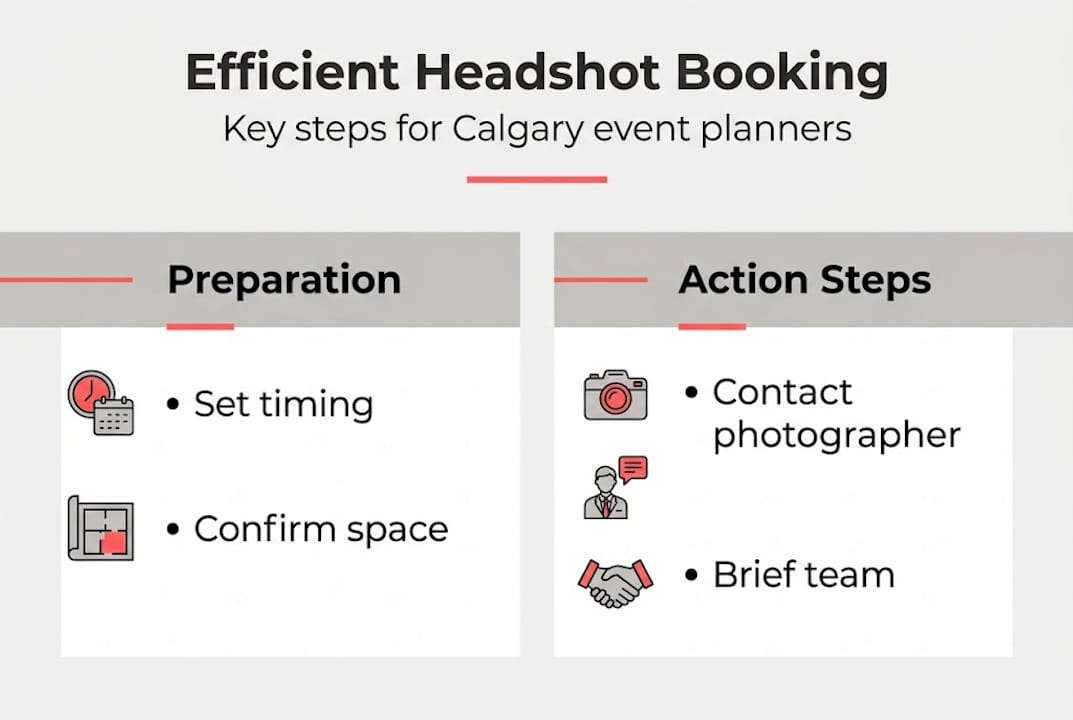 Efficient Headshot Booking
Key steps for Calgary event planners

Preparation

• Set timing

• Confirm space

Action Steps

• Contact photographer

• Brief team